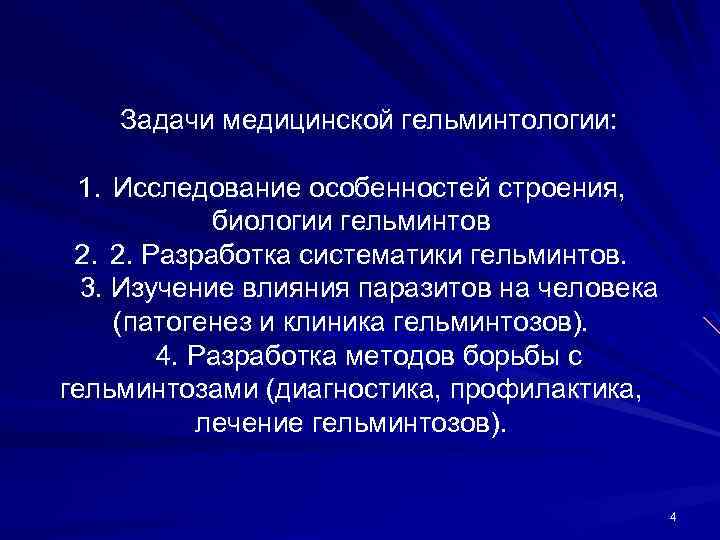 Задачи медицинской гельминтологии:

1. Исследование особенностей строения, биологии гельминтов
2. 2. Разработка систематики гельминтов.
3. Изучение влияния паразитов на человека (патогенез и клиника гельминтозов).
4. Разработка методов борьбы с гельминтозами (диагностика, профилактика, лечение гельминтозов).

4